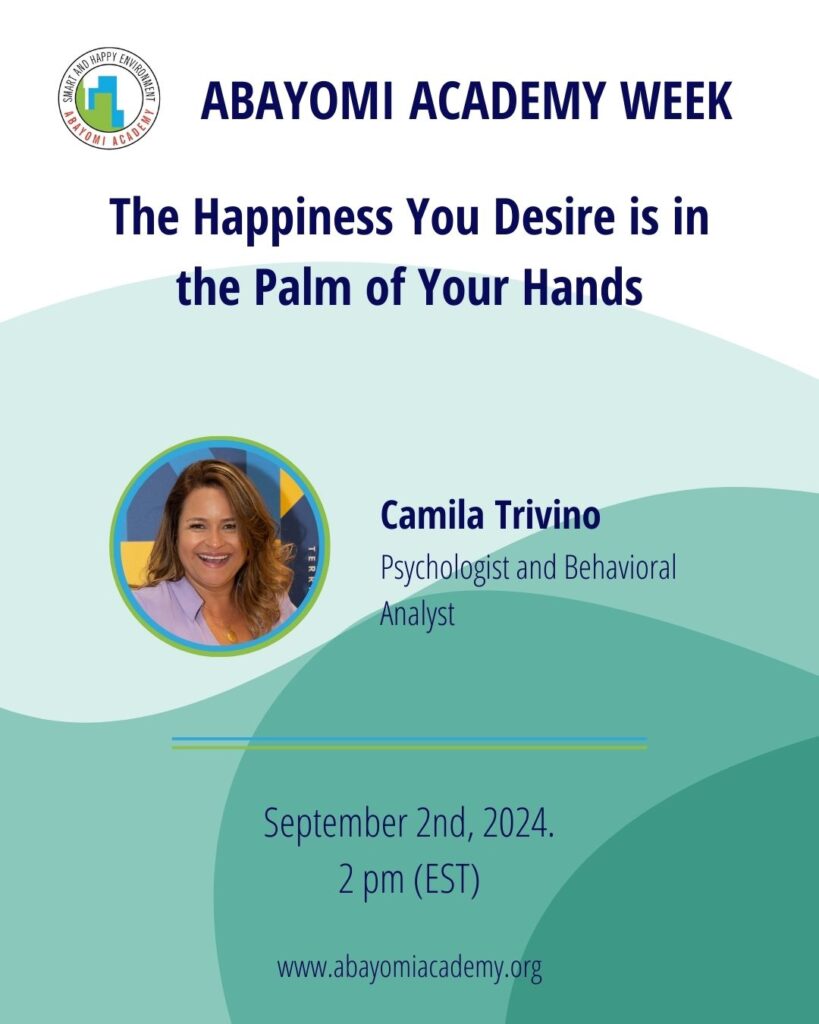 SMART AND HAPPY ENVIRONMENT
ABAYOMI ACADEMY

ABAYOMI ACADEMY WEEK

The Happiness You Desire is in the Palm of Your Hands

Camila Trivino
Psychologist and Behavioral Analyst

September 2nd, 2024.
2 pm (EST)

www.abayomiacademy.org